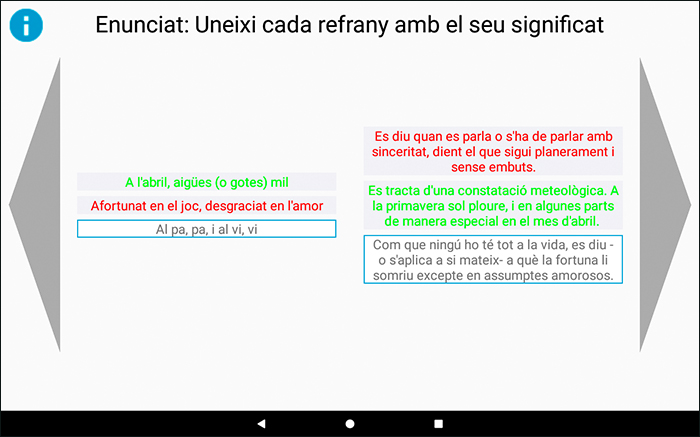 Enunciat: Uneixi cada refrany amb el seu significat

A l'abril, aigües (o gotes) mil

Afortunat en el joc, desgraciat en l'amor

Al pa, pa, i al vi, vi

Es diu quan es parla o s'ha de parlar amb sinceritat, dient el que sigui planerament i sense embuts.

Es tracta d'una constatació meteològica. A la primavera sol ploure, i en algunes parts de manera especial en el mes d'abril.

Com que ningú ho té tot a la vida, es diu - o s'aplica a si mateix- a què la fortuna li somriu excepte en assumptes amorosos.